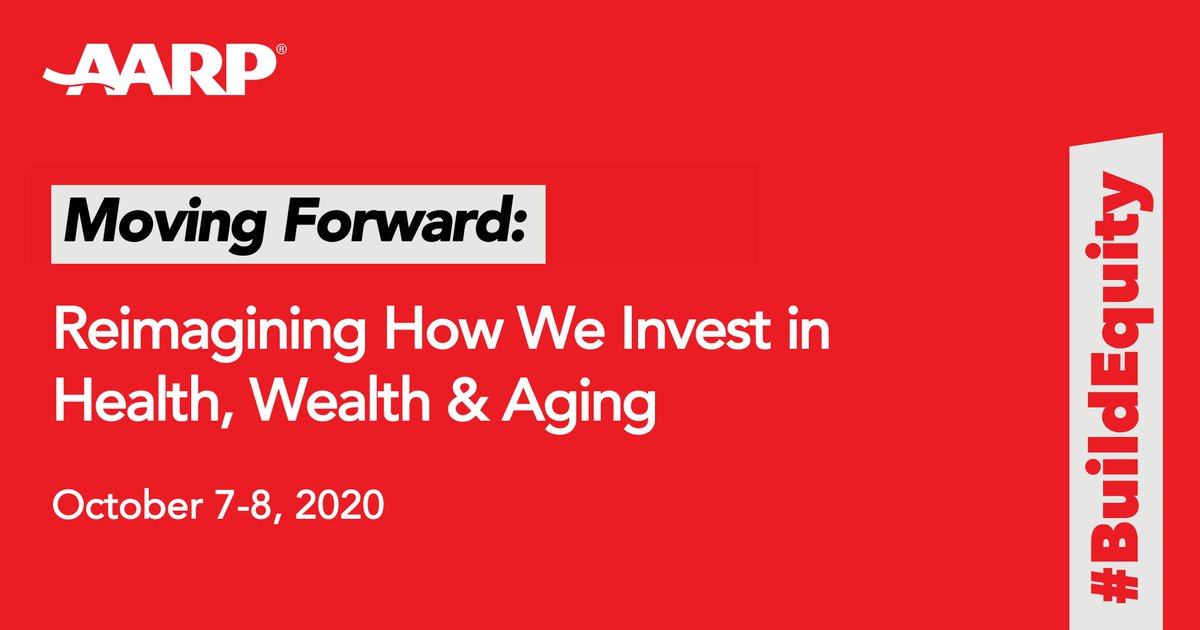 AARP®

Moving Forward:

Reimagining How We Invest in Health, Wealth & Aging

October 7-8, 2020

#BuildEquity